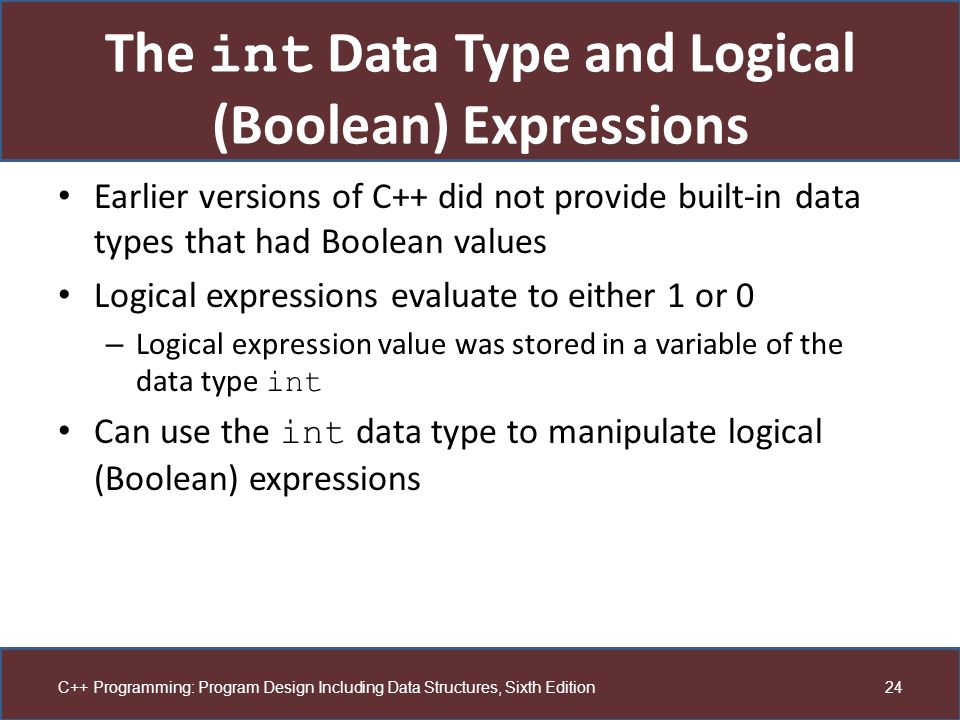 The int Data Type and Logical (Boolean) Expressions

• Earlier versions of C++ did not provide built-in data types that had Boolean values

• Logical expressions evaluate to either 1 or 0

– Logical expression value was stored in a variable of the data type int

• Can use the int data type to manipulate logical (Boolean) expressions

C++ Programming: Program Design Including Data Structures, Sixth Edition

24